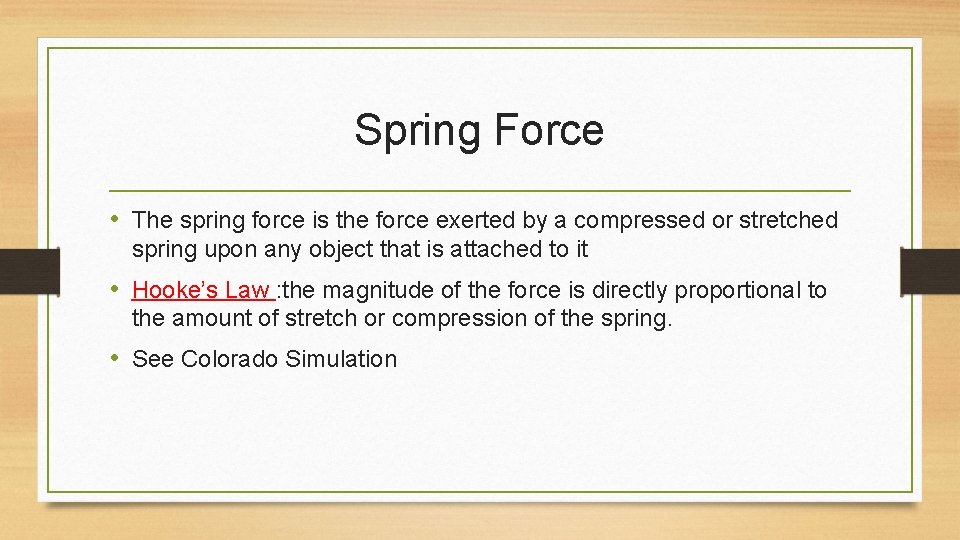 Spring Force

• The spring force is the force exerted by a compressed or stretched spring upon any object that is attached to it

• Hooke's Law :the magnitude of the force is directly proportional to the amount of stretch or compression of the spring.

• See Colorado Simulation